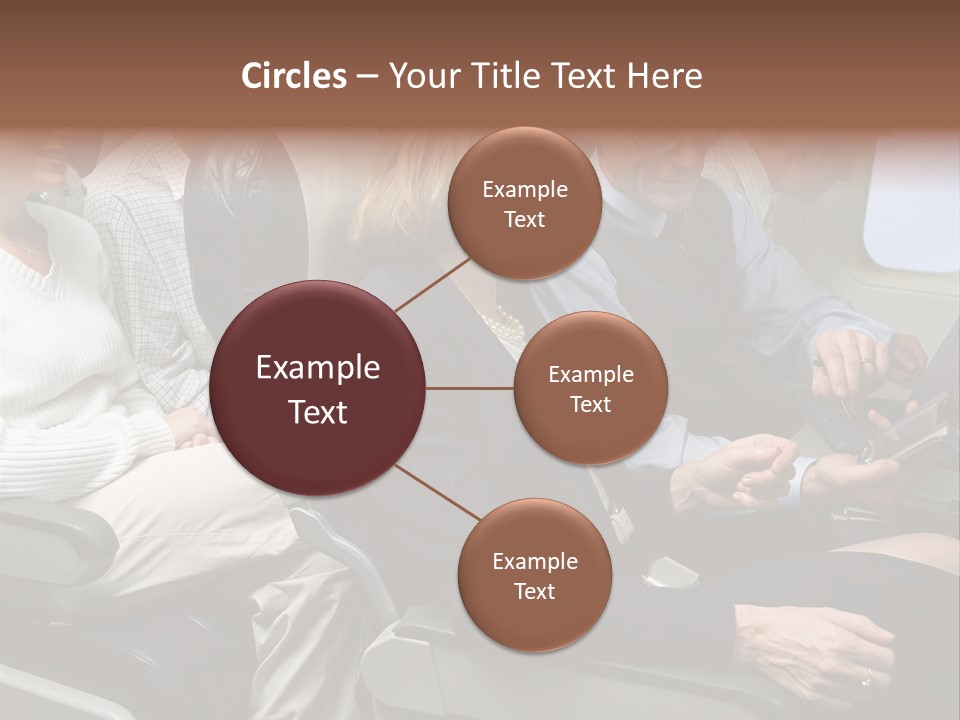 Circles – Your Title Text Here

Example Text

Example Text

Example Text

Example Text